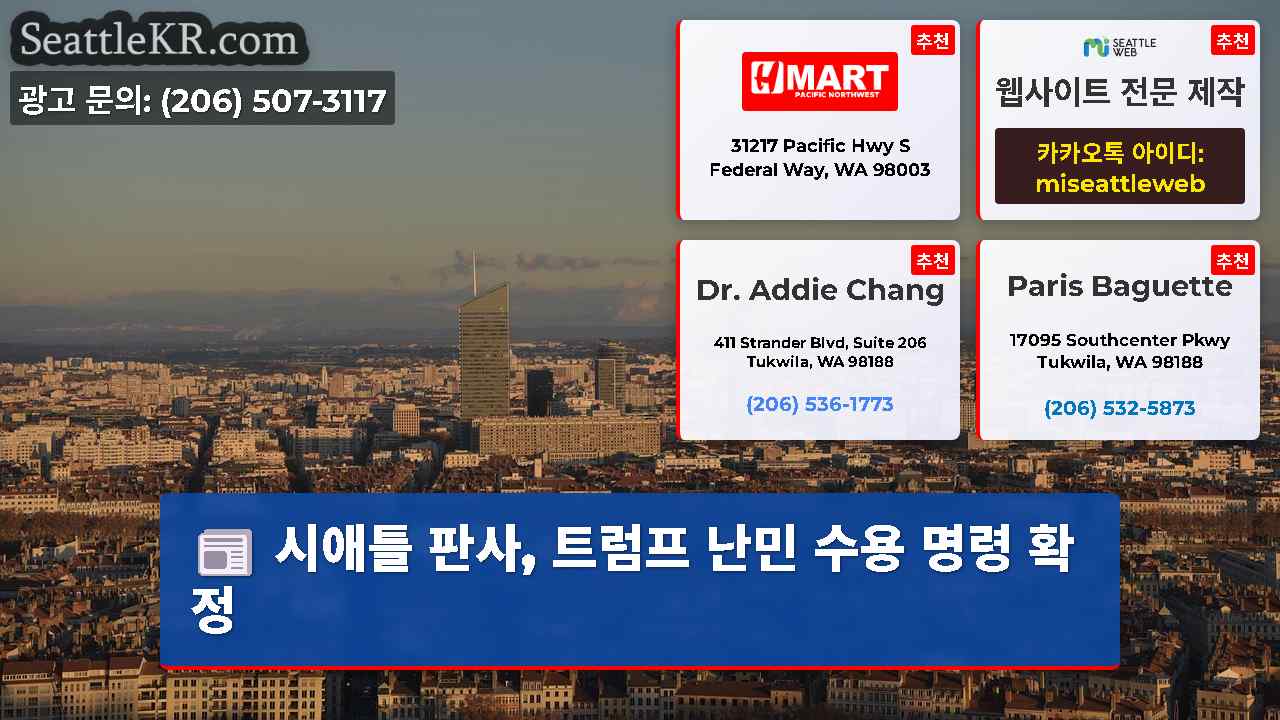 SeattleKR.com

광고 문의: (206) 507-3117

추천

H MART
PACIFIC NORTHWEST

31217 Pacific Hwy S
Federal Way, WA 98003

추천

SEATTLE WEB

웹사이트 전문 제작

카카오톡 아이디:
miseattleweb

추천

Dr. Addie Chang

411 Strander Blvd, Suite 206
Tukwila, WA 98188

(206) 536-1773

추천

Paris Baguette

17095 Southcenter Pkwy
Tukwila, WA 98188

(206) 532-5873

시애틀 판사, 트럼프 난민 수용 명령 확정